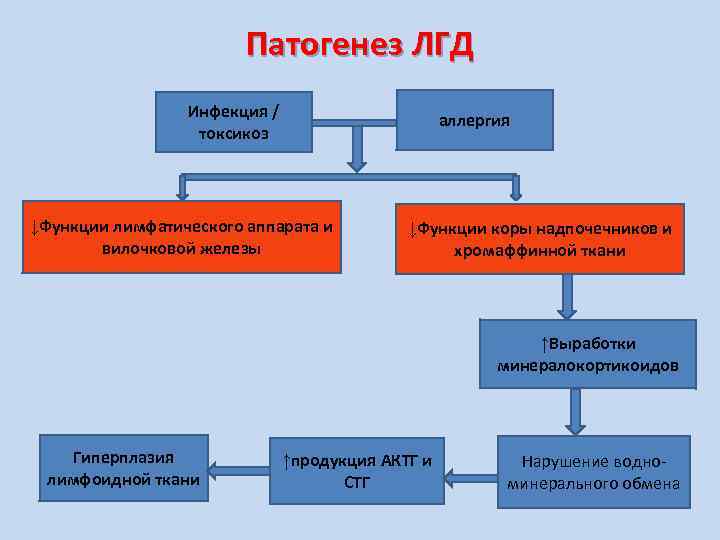 Патогенез ЛГД

Инфекция / токсикоз

аллергия

↓Функции лимфатического аппарата и вилочковой железы

↓Функции коры надпочечников и хромаффинной ткани

↑Выработки минералокортикоидов

Нарушение водно-минерального обмена

↑продукция АКТГ и СТГ

Гиперплазия лимфоидной ткани